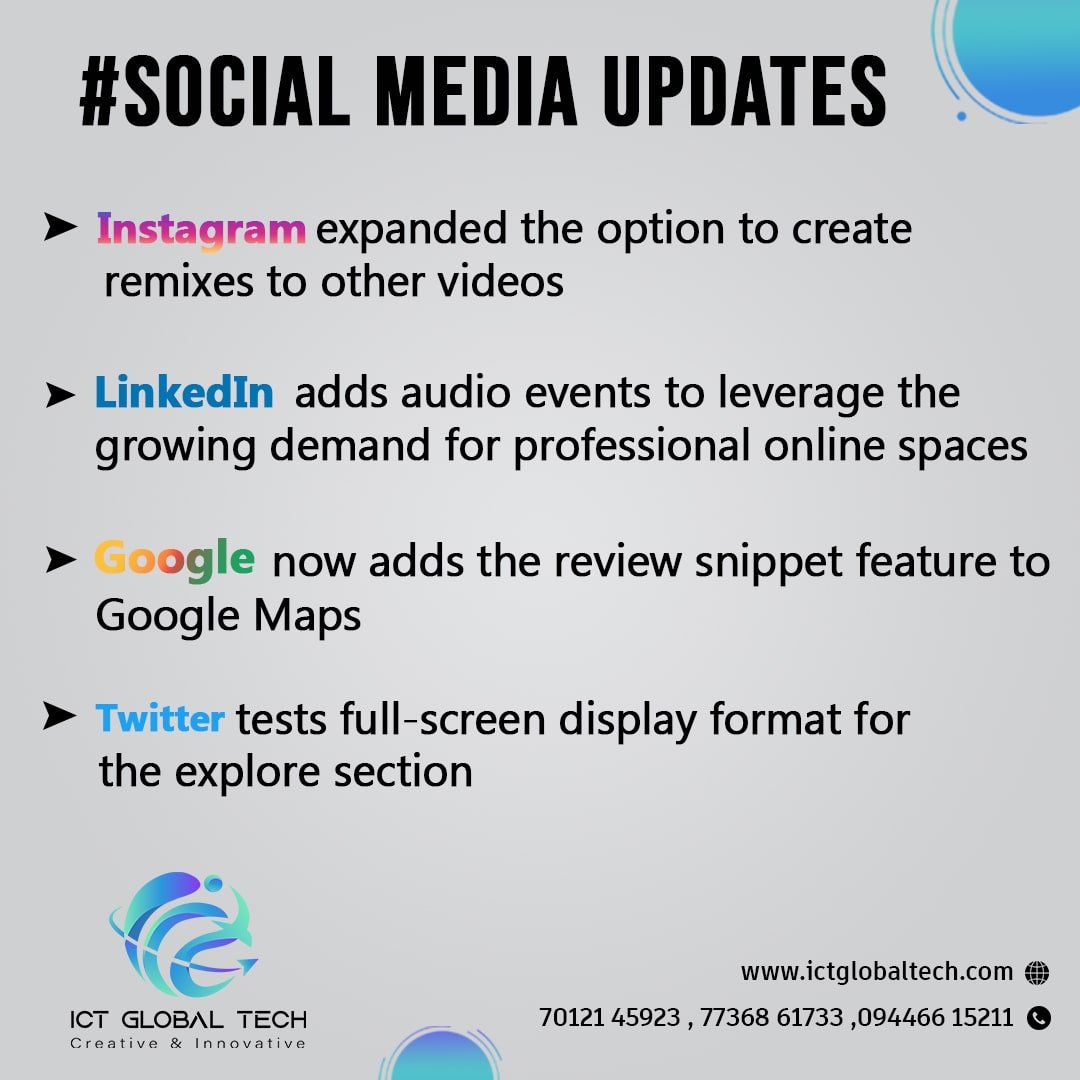 #SOCIAL MEDIA UPDATES

➤ Instagram expanded the option to create remixes to other videos

➤ LinkedIn adds audio events to leverage the growing demand for professional online spaces

➤ Google now adds the review snippet feature to Google Maps

➤ Twitter tests full-screen display format for the explore section

ICT GLOBAL TECH
Creative & Innovative

www.ictglobaltech.com

70121 45923 , 77368 61733 ,094466 15211